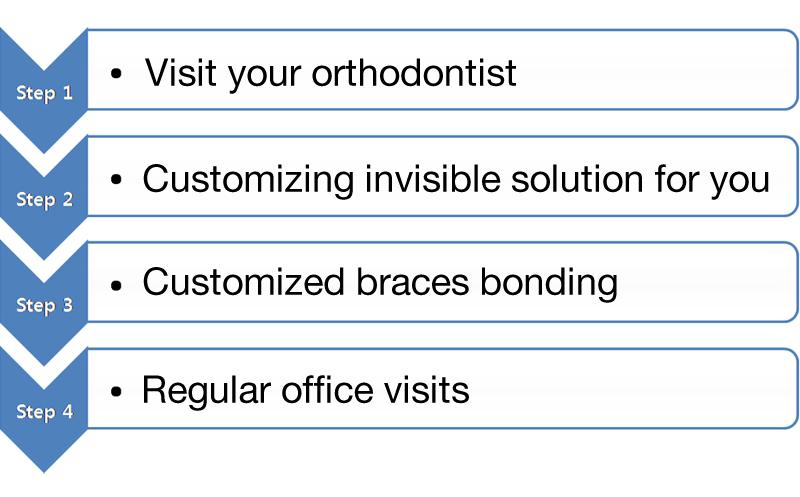 Step 1

• Visit your orthodontist

Step 2

• Customizing invisible solution for you

Step 3

• Customized braces bonding

Step 4

• Regular office visits